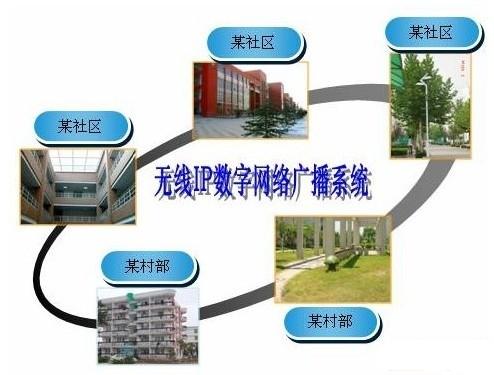 某社区

某社区

某社区

无线IP数字网络广播系统

某村部

某村部